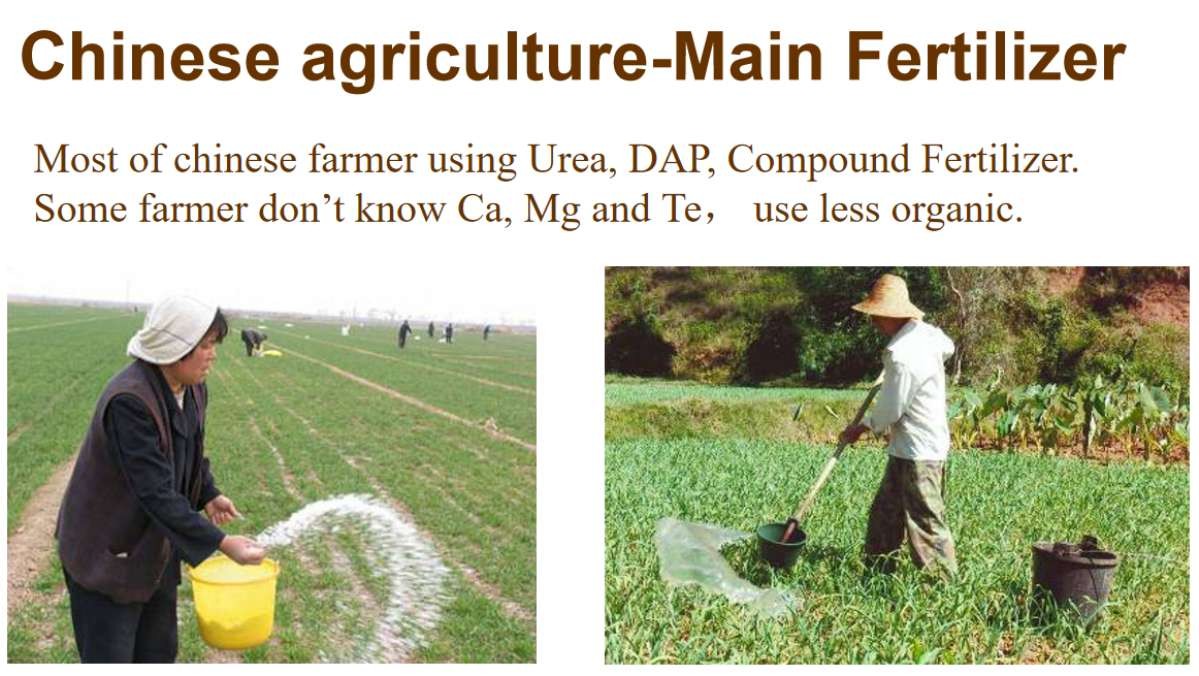 Chinese agriculture-Main Fertilizer

Most of chinese farmer using Urea, DAP, Compound Fertilizer. Some farmer don’t know Ca, Mg and Te，  use less organic.